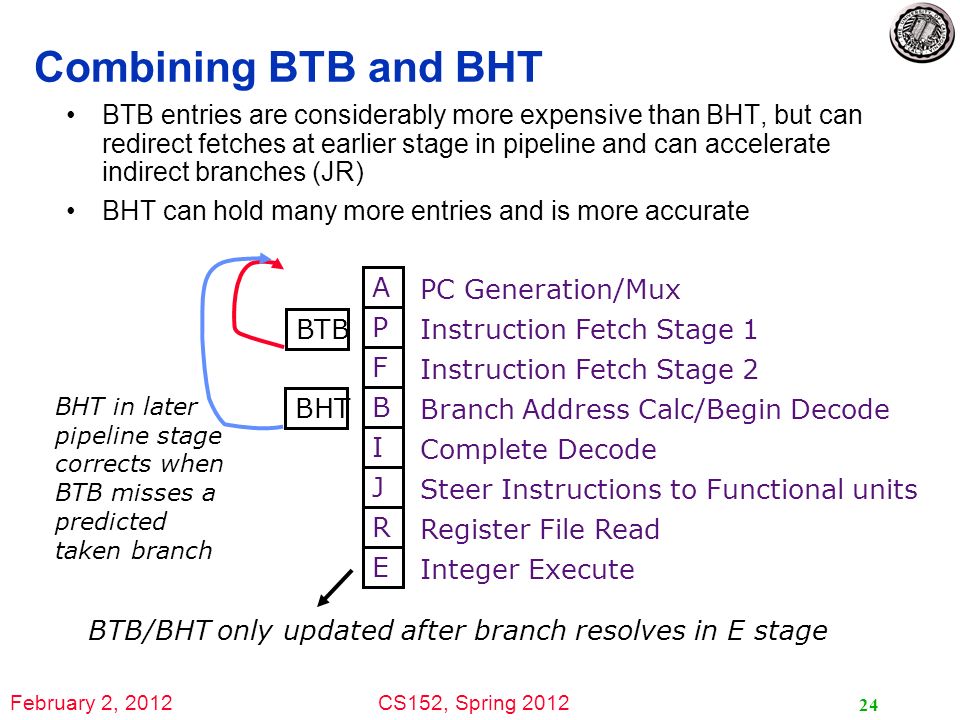 Combining BTB and BHT

• BTB entries are considerably more expensive than BHT, but can redirect fetches at earlier stage in pipeline and can accelerate indirect branches (JR)

• BHT can hold many more entries and is more accurate

BTB

BHT

BHT in later pipeline stage corrects when BTB misses a predicted taken branch

A PC Generation/Mux
P Instruction Fetch Stage 1
F Instruction Fetch Stage 2
B Branch Address Calc/Begin Decode
I Complete Decode
J Steer Instructions to Functional units
R Register File Read
E Integer Execute

BTB/BHT only updated after branch resolves in E stage

February 2, 2012

CS152, Spring 2012

24